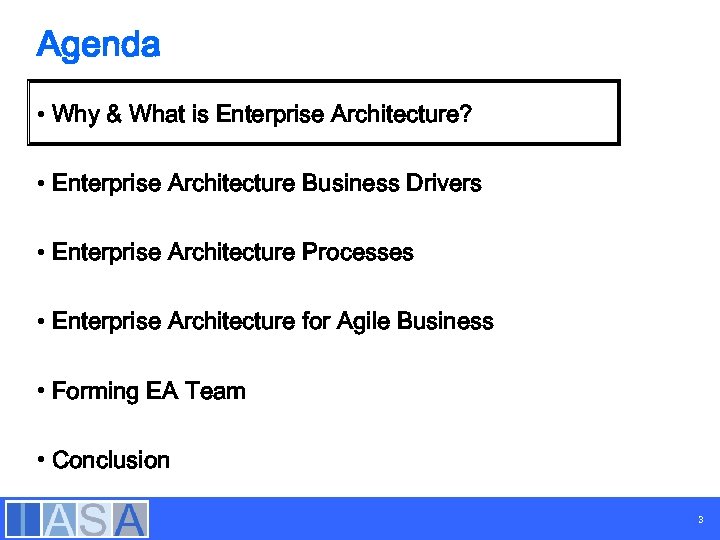 Agenda

• Why & What is Enterprise Architecture?

• Enterprise Architecture Business Drivers

• Enterprise Architecture Processes

• Enterprise Architecture for Agile Business

• Forming EA Team

• Conclusion

IASA

3